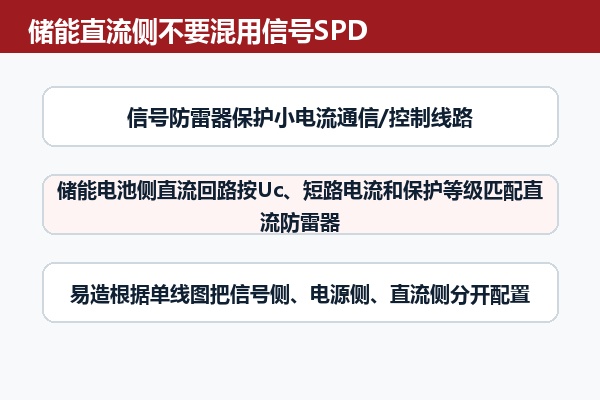 储能直流侧不要混用信号SPD

信号防雷器保护小电流通信/控制线路

储能电池侧直流回路按Uc、短路电流和保护等级匹配直流防雷器

易造根据单线图把信号侧、电源侧、直流侧分开配置